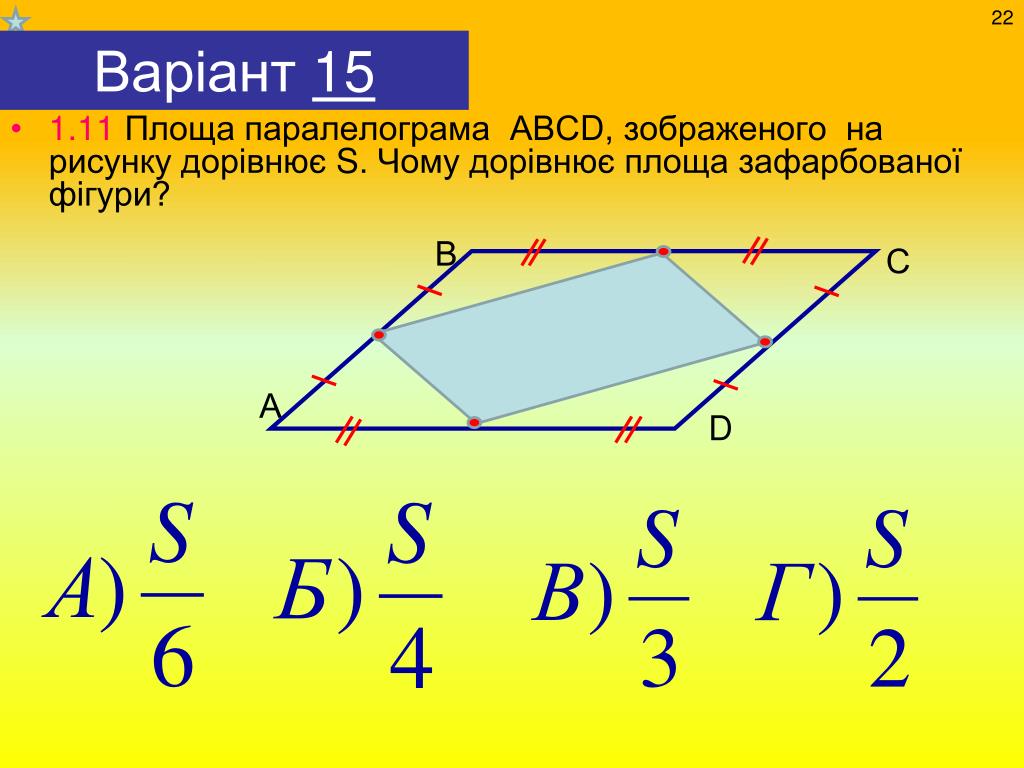 22

Варіант 15

• 1.11 Площа паралелограма ABCD, зображеного на рисунку дорівнює S. Чому дорівнює площа зафарбованої фігури?

B C A D

$А)\frac{S}{6}$ $Б)\frac{S}{4}$ $В)\frac{S}{3}$ $Г)\frac{S}{2}$